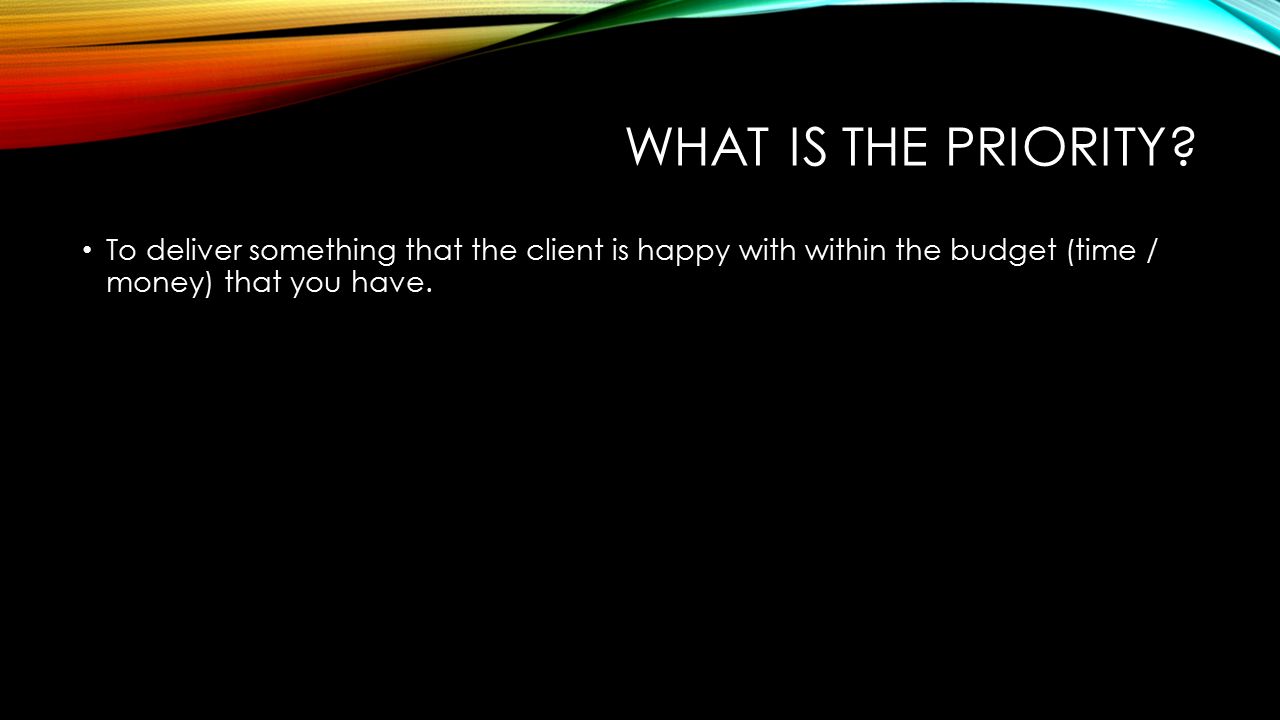 WHAT IS THE PRIORITY?

• To deliver something that the client is happy with within the budget (time / money) that you have.